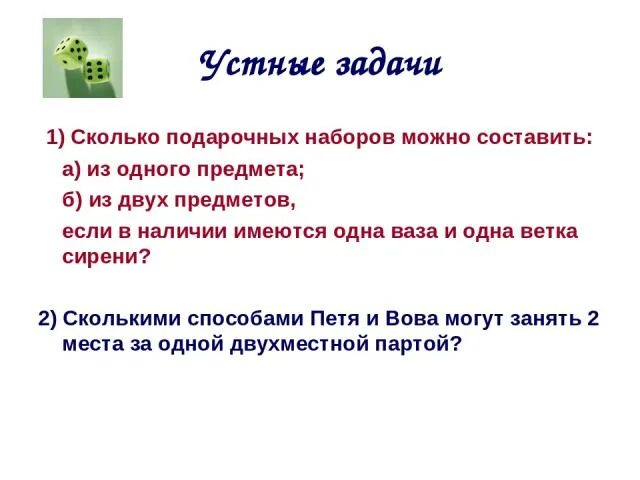 Устные задачи

1) Сколько подарочных наборов можно составить:

а) из одного предмета;

б) из двух предметов,

если в наличии имеются одна ваза и одна ветка сирени?

2) Сколькими способами Петя и Вова могут занять 2 места за одной двухместной партой?